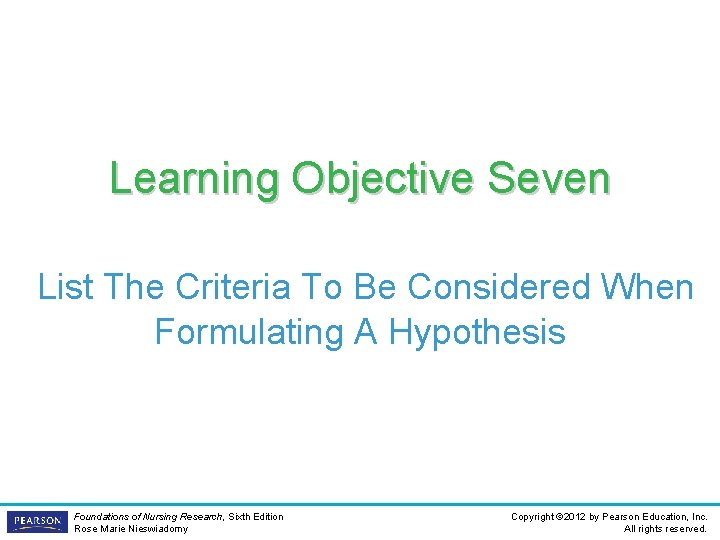 Learning Objective Seven

List The Criteria To Be Considered When Formulating A Hypothesis

PEARSON

Foundations of Nursing Research, Sixth Edition
Rose Marie Nieswiadomy

Copyright ©2012 by Pearson Education, Inc.
All rights reserved.